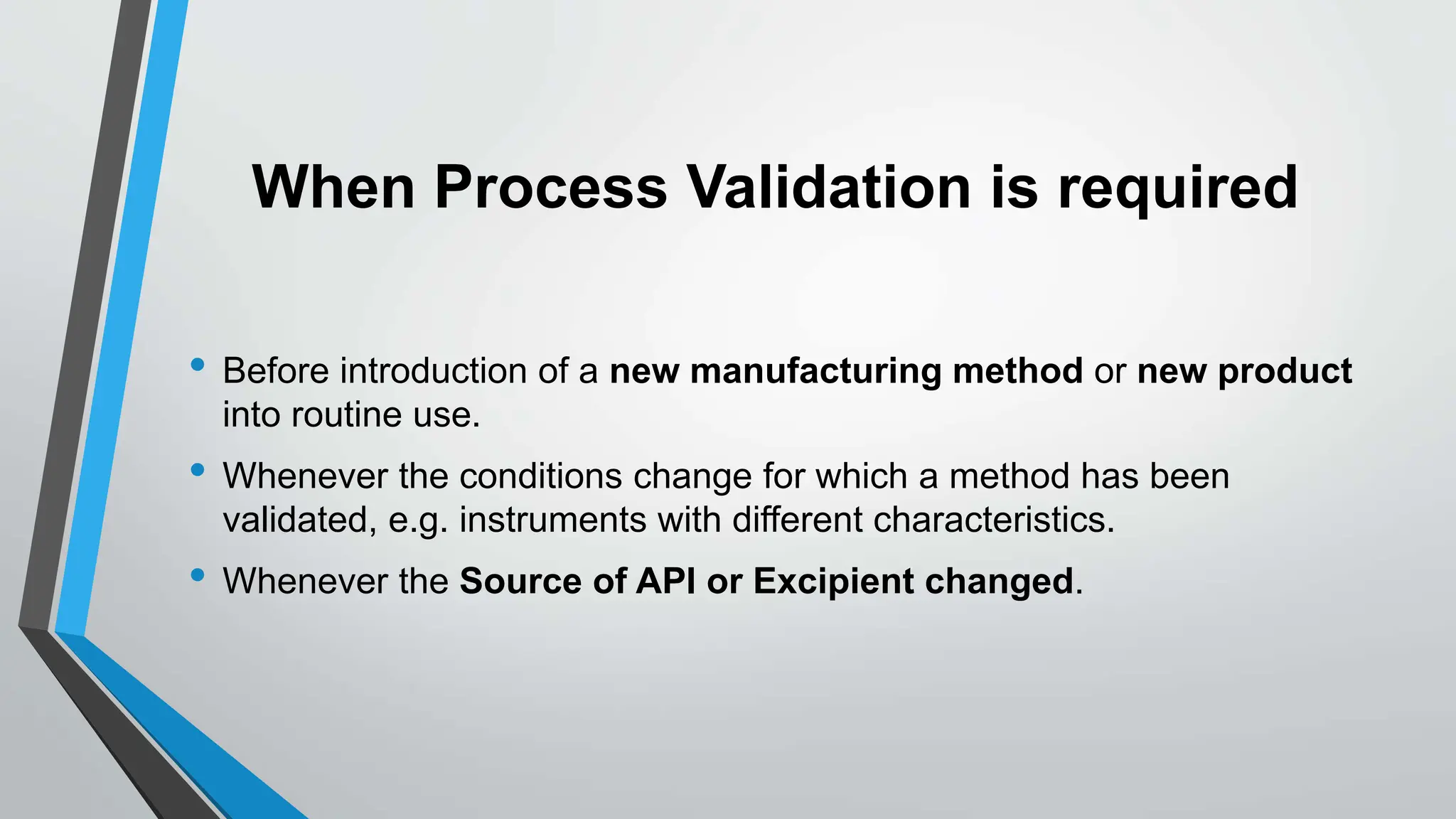 When Process Validation is required

• Before introduction of a new manufacturing method or new product into routine use.
• Whenever the conditions change for which a method has been validated, e.g. instruments with different characteristics.
• Whenever the Source of API or Excipient changed.